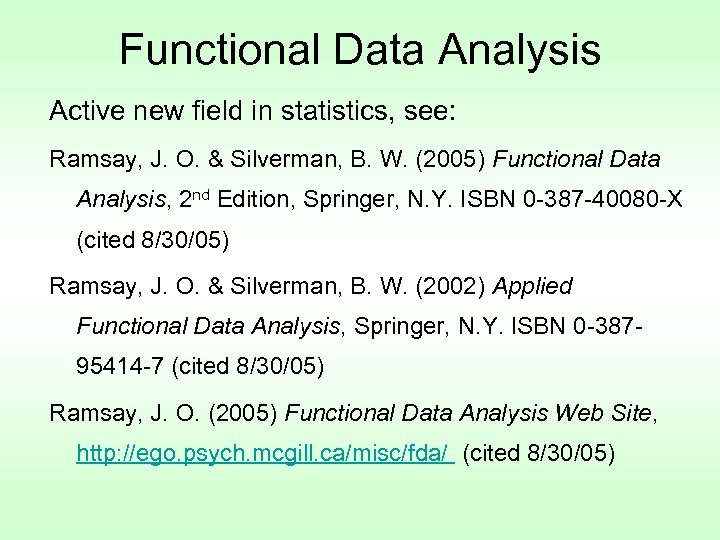 Functional Data Analysis

Active new field in statistics, see:

Ramsay, J. O. & Silverman, B. W. (2005) Functional Data Analysis, 2$^{nd}$ Edition, Springer, N.Y. ISBN 0-387-40080-X (cited 8/30/05)

Ramsay, J. O. & Silverman, B. W. (2002) Applied Functional Data Analysis, Springer, N.Y. ISBN 0-387-95414-7 (cited 8/30/05)

Ramsay, J. O. (2005) Functional Data Analysis Web Site, http://ego.psych.mcgill.ca/misc/fda/ (cited 8/30/05)